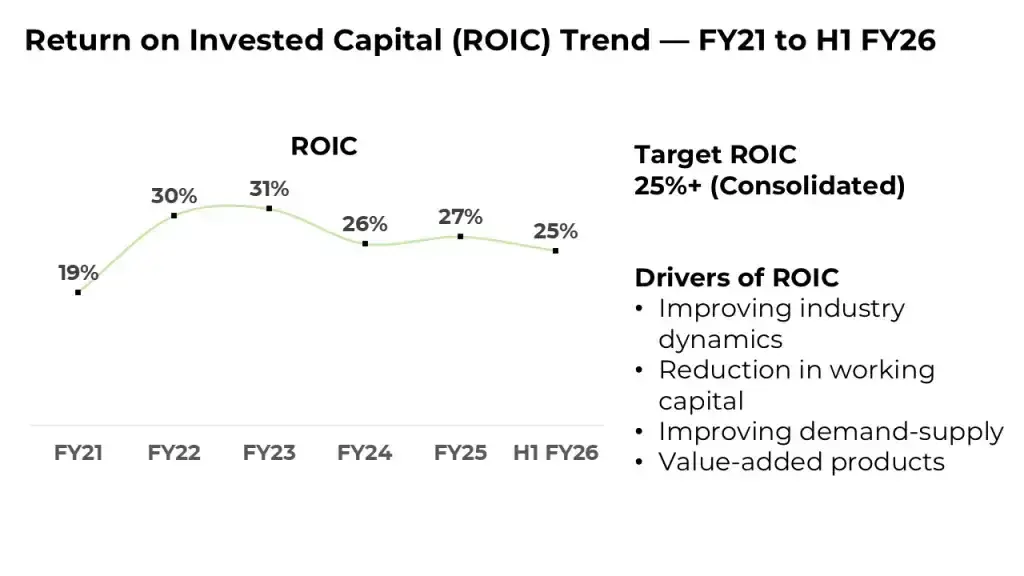 Return on Invested Capital (ROIC) Trend — FY21 to H1 FY26

ROIC

19%
30%
31%
26%
27%
25%

FY21
FY22
FY23
FY24
FY25
H1 FY26

Target ROIC
25%+ (Consolidated)

Drivers of ROIC
• Improving industry dynamics
• Reduction in working capital
• Improving demand-supply
• Value-added products